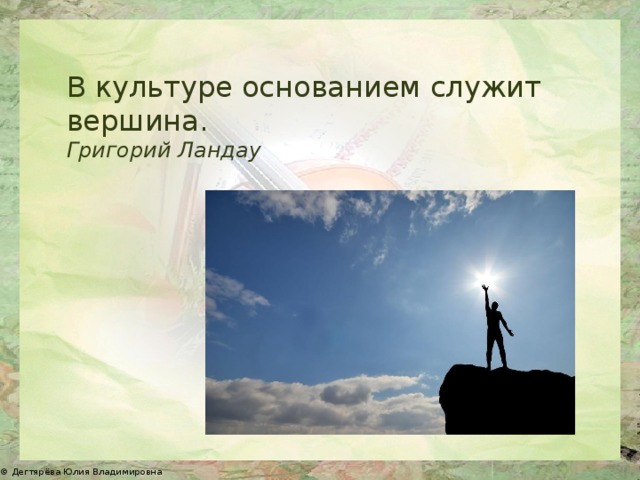 В культуре основанием служит вершина.
Григорий Ландау

© Дегтярёва Юлия Владимировна